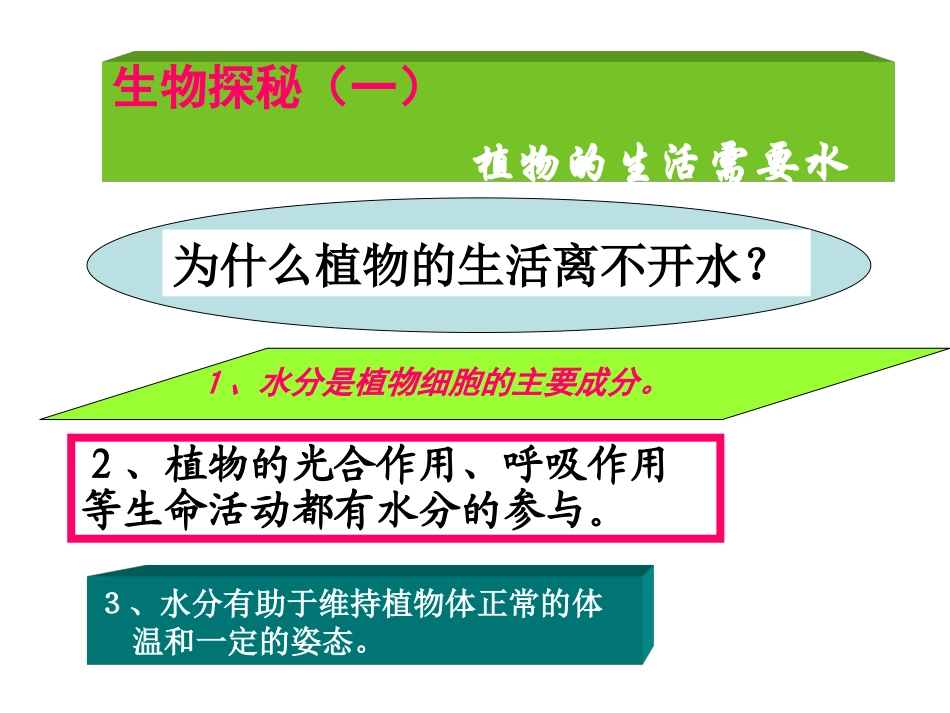 生物探秘（一）

植物的生活需要水

为什么植物的生活离不开水？

1、水分是植物细胞的主要成分。

2、植物的光合作用、呼吸作用等生命活动都有水分的参与。

3、水分有助于维持植物体正常的体温和一定的姿态。